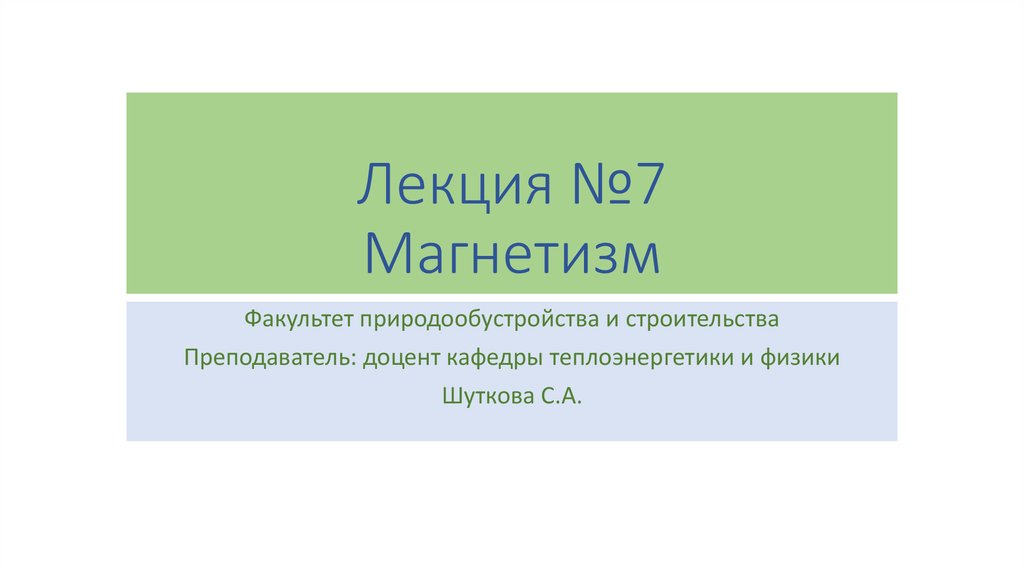 Лекция №7
Магнетизм

Факультет природообустройства и строительства
Преподаватель: доцент кафедры теплоэнергетики и физики
Шуткова С.А.